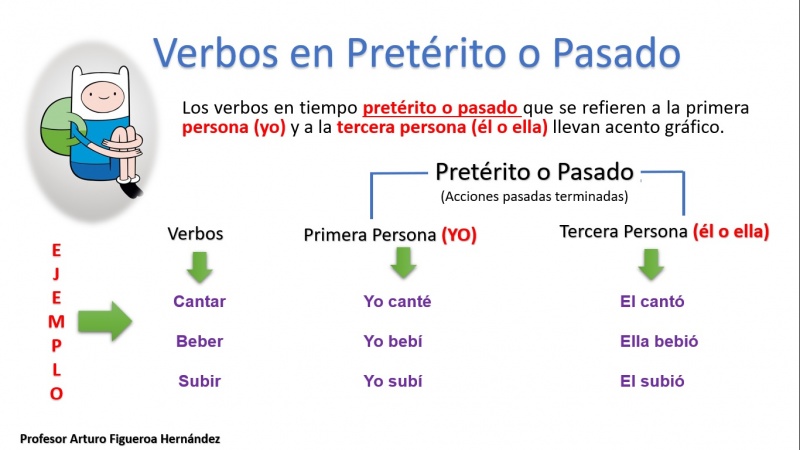 Verbos en Pretérito o Pasado

Los verbos en tiempo pretérito o pasado que se refieren a la primera persona (yo) y a la tercera persona (él o ella) llevan acento gráfico.

Pretérito o Pasado
(Acciones pasadas terminadas)

EJEMPLO

| Verbos | Primera Persona (YO) | Tercera Persona (él o ella) |
|---|---|---|
| Cantar | Yo canté | El cantó |
| Beber | Yo bebí | Ella bebió |
| Subir | Yo subí | El subió |

Profesor Arturo Figueroa Hernández